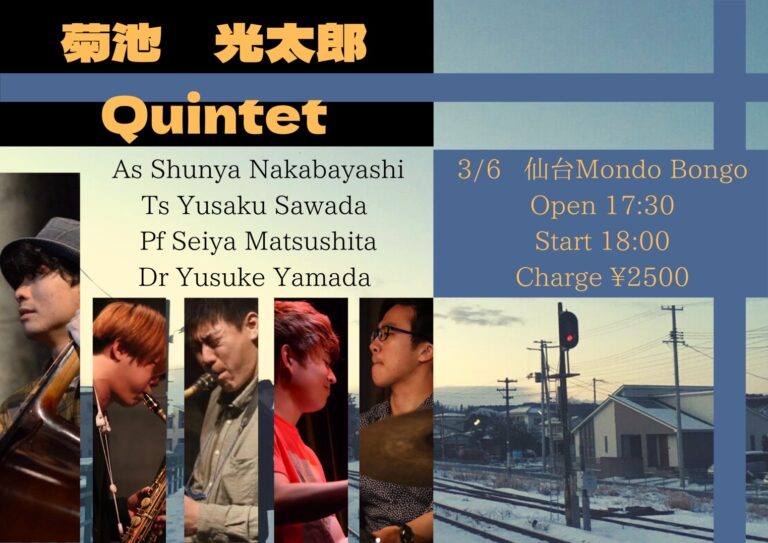 菊池　光太郎

Quintet

As Shunya Nakabayashi
Ts Yusaku Sawada
Pf Seiya Matsushita
Dr Yusuke Yamada

3/6　仙台Mondo Bongo
Open 17:30
Start 18:00
Charge ¥2500